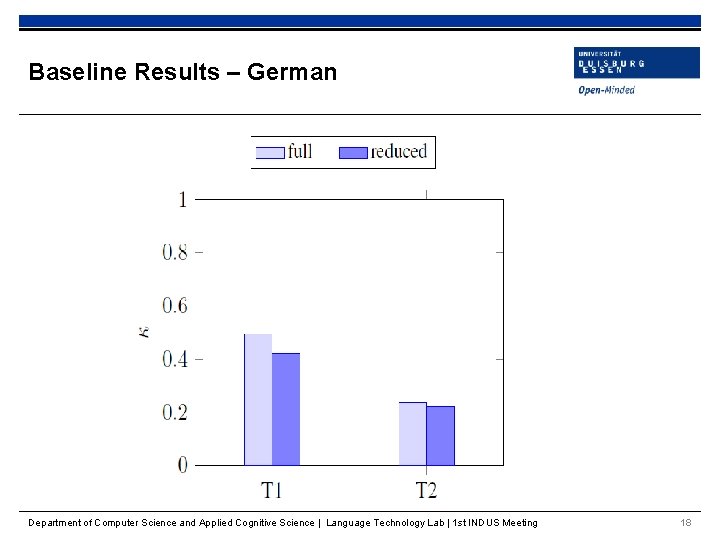 Baseline Results – German

UNIVERSITÄT
DUISBURG
ESSEN
Open-Minded

full
reduced

1
0.8
0.6
$\kappa$
0.4
0.2
0
T1
T2

Department of Computer Science and Applied Cognitive Science | Language Technology Lab | 1st INDUS Meeting
18